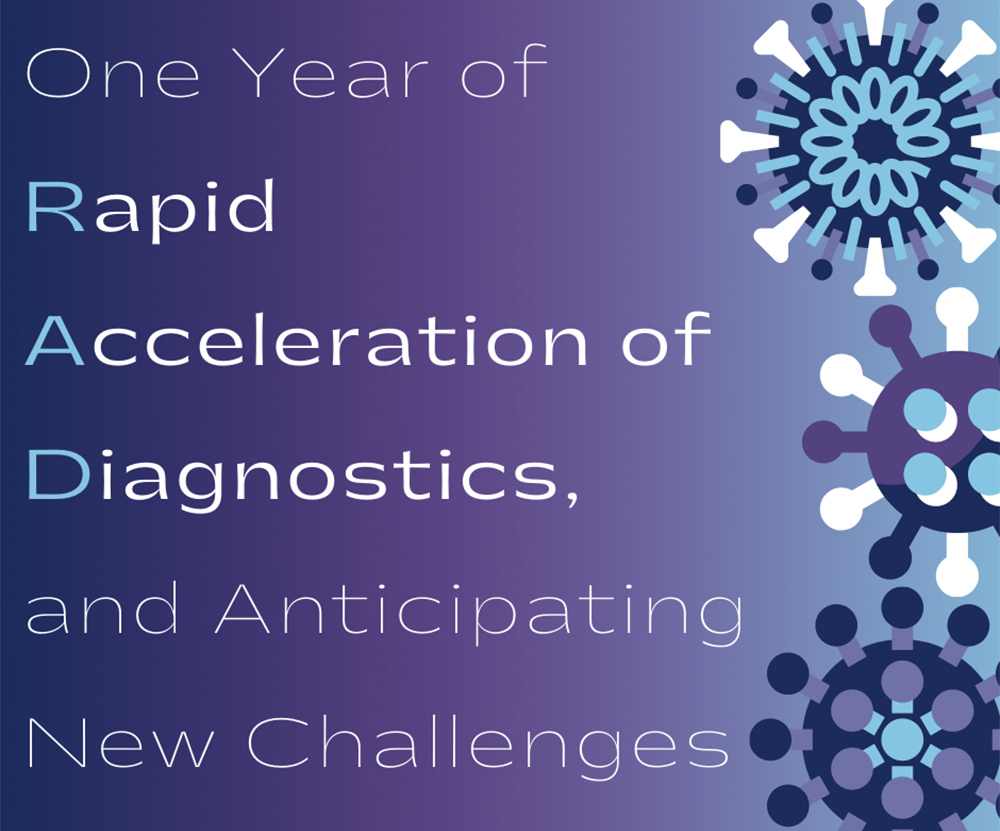 One Year of
Rapid
Acceleration of
Diagnostics,
and Anticipating
New Challenges